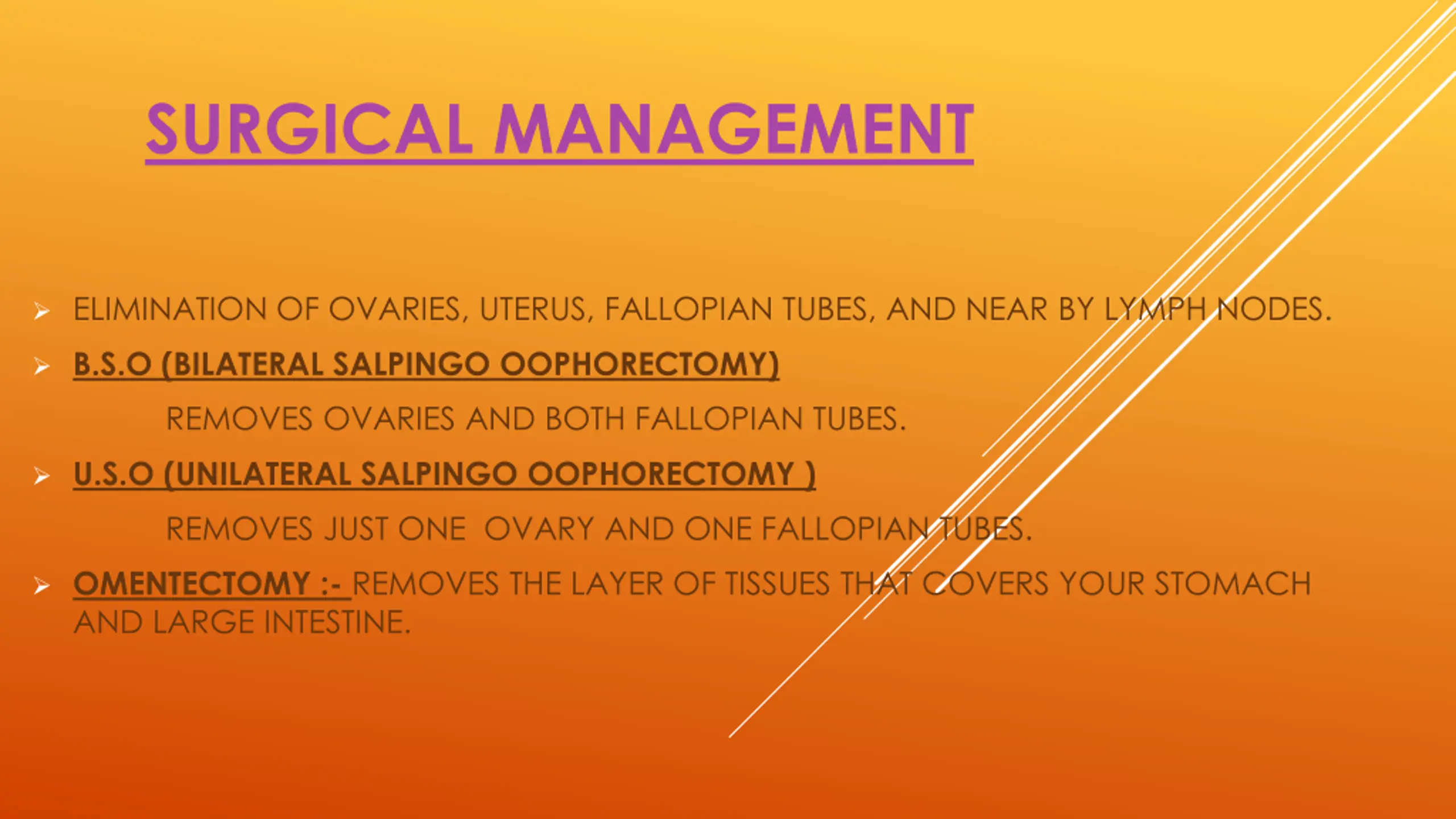 SURGICAL MANAGEMENT

➢ ELIMINATION OF OVARIES, UTERUS, FALLOPIAN TUBES, AND NEAR BY LYMPH NODES.

➢ B.S.O (BILATERAL SALPINGO OOPHORECTOMY)

REMOVES OVARIES AND BOTH FALLOPIAN TUBES.

➢ U.S.O (UNILATERAL SALPINGO OOPHORECTOMY )

REMOVES JUST ONE OVARY AND ONE FALLOPIAN TUBES.

➢ OMENTECTOMY :- REMOVES THE LAYER OF TISSUES THAT COVERS YOUR STOMACH AND LARGE INTESTINE.